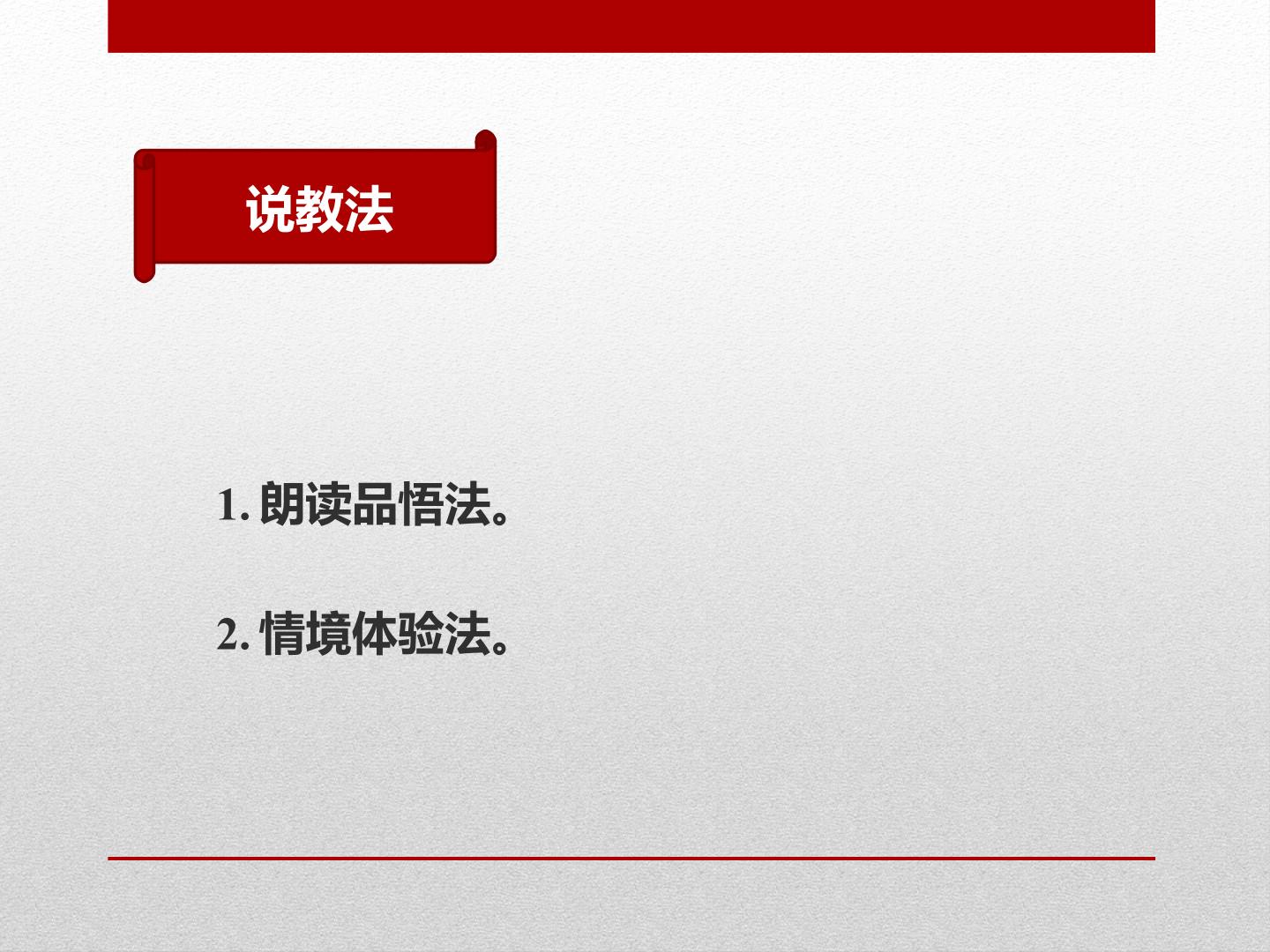 说教法

1.朗读品悟法。

2.情境体验法。